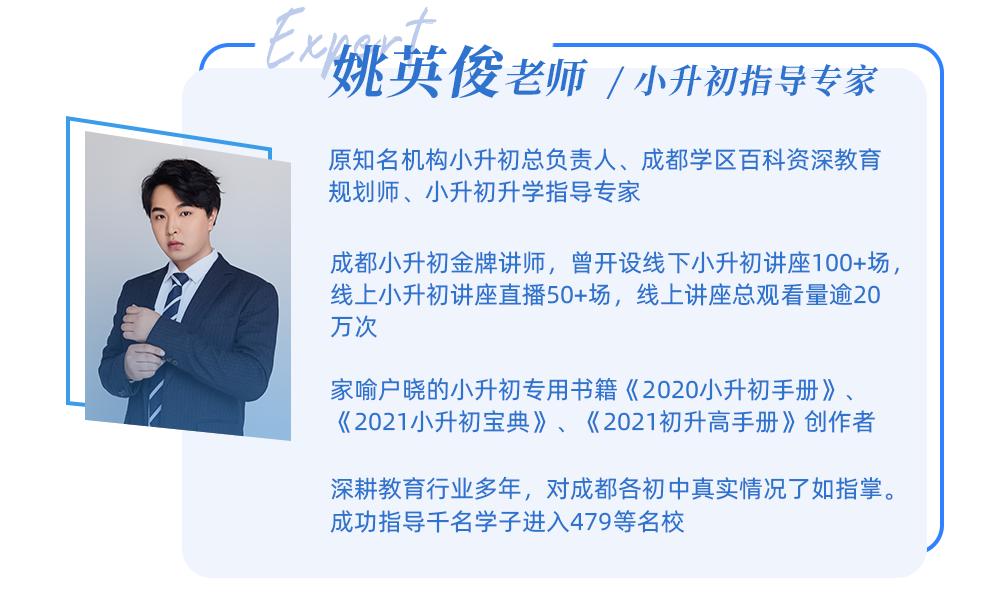 Expert

姚英俊老师 / 小升初指导专家

原知名机构小升初总负责人、成都学区百科资深教育规划师、小升初升学指导专家

成都小升初金牌讲师，曾开设线下小升初讲座100+场，线上小升初讲座直播50+场，线上讲座总观看量逾20万次

家喻户晓的小升初专用书籍《2020小升初手册》、《2021小升初宝典》、《2021初升高手册》创作者

深耕教育行业多年，对成都各初中真实情况了如指掌。成功指导千名学子进入479等名校